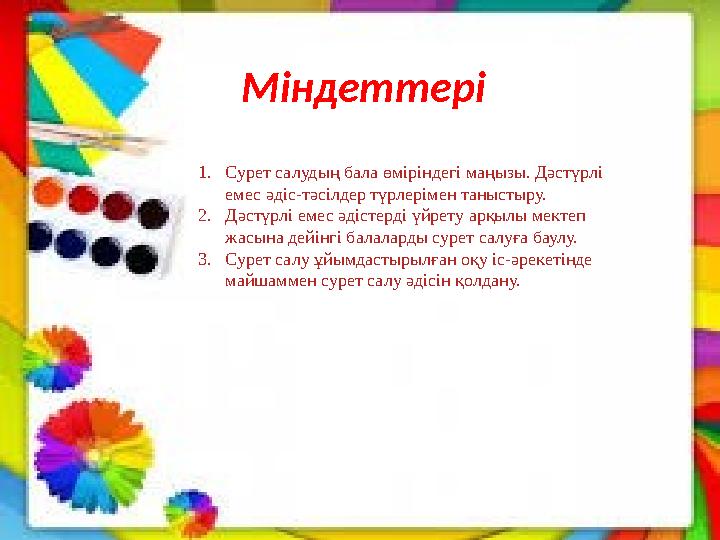 Міндеттері

1. Сурет салудың бала өміріндегі маңызы. Дәстүрлі емес әдіс-тәсілдер түрлерімен таныстыру.
2. Дәстүрлі емес әдістерді үйрету арқылы мектеп жасына дейінгі балаларды сурет салуға баулу.
3. Сурет салу ұйымдастырылған оқу іс-әрекетінде майшаммен сурет салу әдісін қолдану.